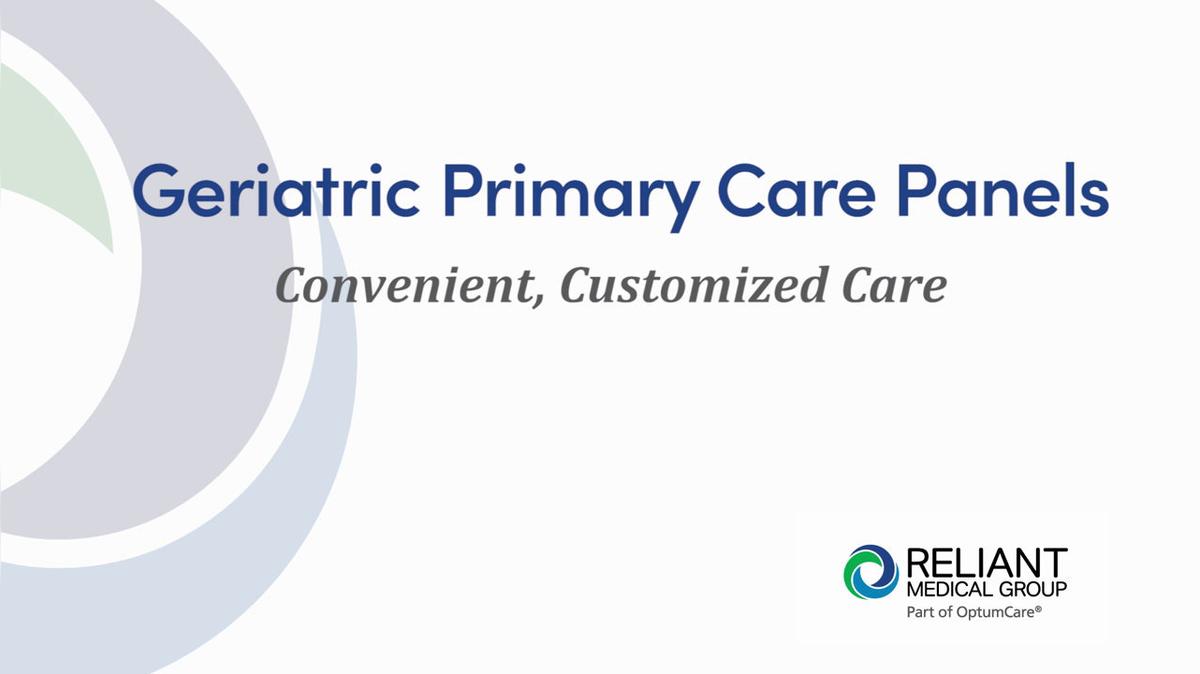 Geriatric Primary Care Panels

Convenient, Customized Care

RELIANT
MEDICAL GROUP
Part of OptumCare®